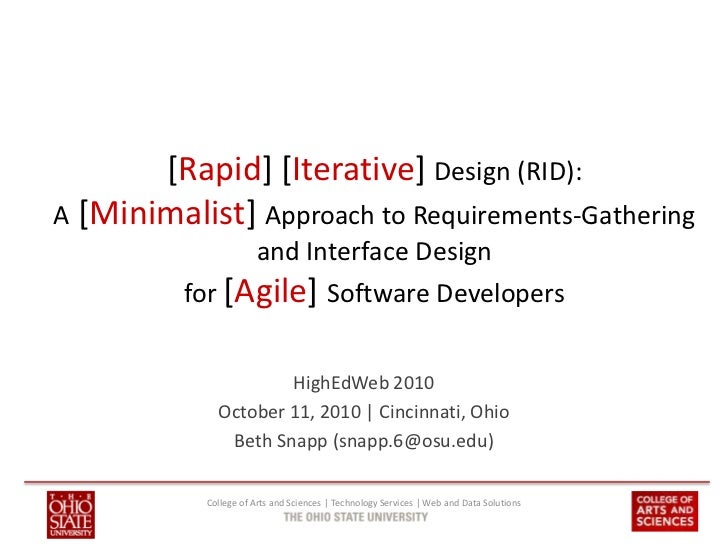 [Rapid] [Iterative] Design (RID):
A [Minimalist] Approach to Requirements-Gathering and Interface Design
for [Agile] Software Developers

HighEdWeb 2010
October 11, 2010 | Cincinnati, Ohio
Beth Snapp (snapp.6@osu.edu)

THE OHIO STATE UNIVERSITY

College of Arts and Sciences | Technology Services | Web and Data Solutions
THE OHIO STATE UNIVERSITY

COLLEGE OF ARTS AND SCIENCES